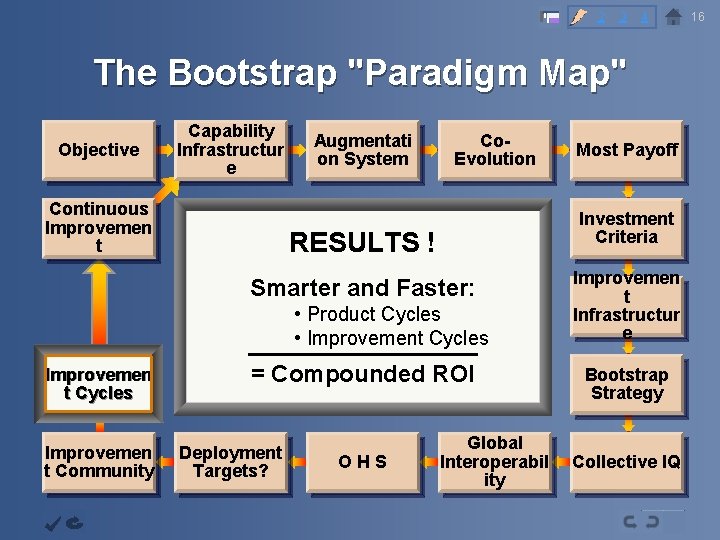 16

The Bootstrap "Paradigm Map"

Objective

Capability Infrastructure

Augmentation System

Co-Evolution

Most Payoff

Investment Criteria

Improvement Infrastructure

Bootstrap Strategy

Collective IQ

Global Interoperability

O H S

Deployment Targets?

Improvement Community

Improvement Cycles

Continuous Improvement

RESULTS !

Smarter and Faster:
• Product Cycles
• Improvement Cycles

= Compounded ROI